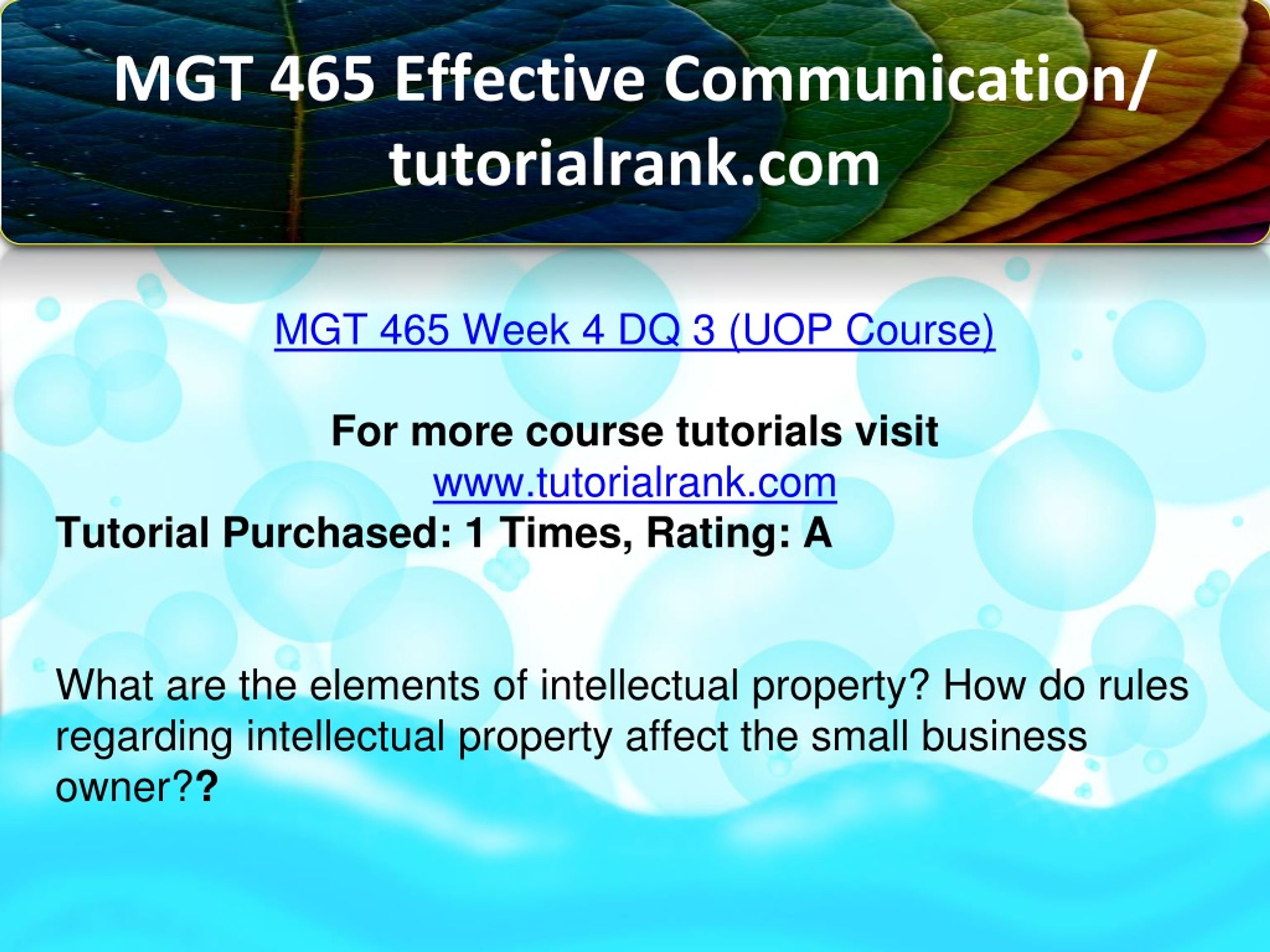 MGT 465 Effective Communication/ tutorialrank.com

MGT 465 Week 4 DQ 3 (UOP Course)

For more course tutorials visit
www.tutorialrank.com
Tutorial Purchased: 1 Times, Rating: A

What are the elements of intellectual property? How do rules regarding intellectual property affect the small business owner??